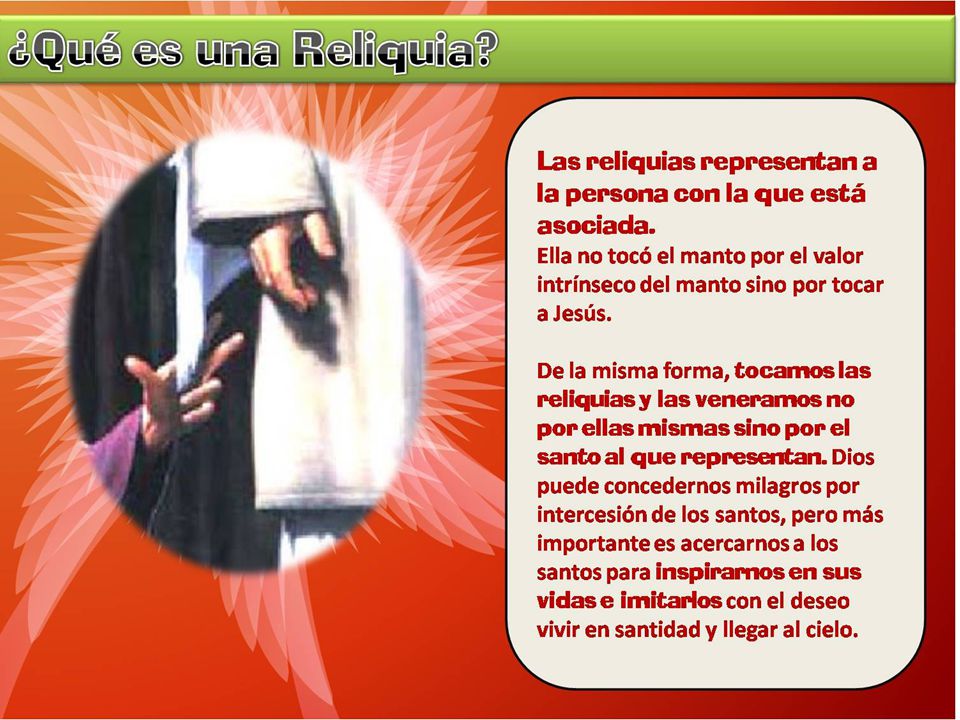 ¿Qué es una Reliquia?

Las reliquias representan a la persona con la que está asociada.
Ella no tocó el manto por el valor intrínseco del manto sino por tocar a Jesús.

De la misma forma, tocamos las reliquias y las veneramos no por ellas mismas sino por el santo al que representan. Dios puede concedernos milagros por intercesión de los santos, pero más importante es acercarnos a los santos para inspirarnos en sus vidas e imitarlos con el deseo vivir en santidad y llegar al cielo.